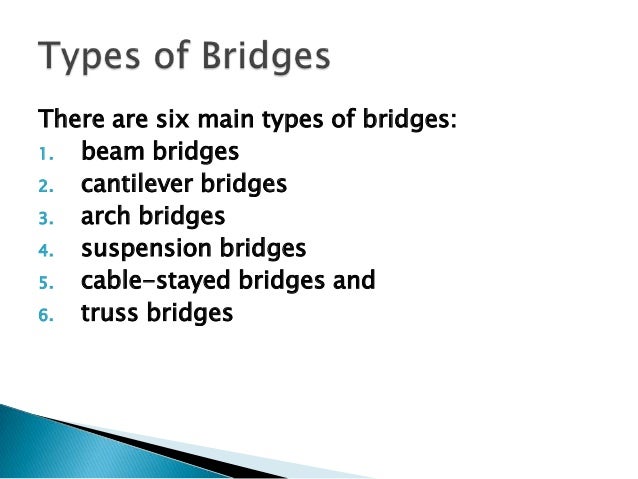 Types of Bridges

There are six main types of bridges:
1. beam bridges
2. cantilever bridges
3. arch bridges
4. suspension bridges
5. cable-stayed bridges and
6. truss bridges